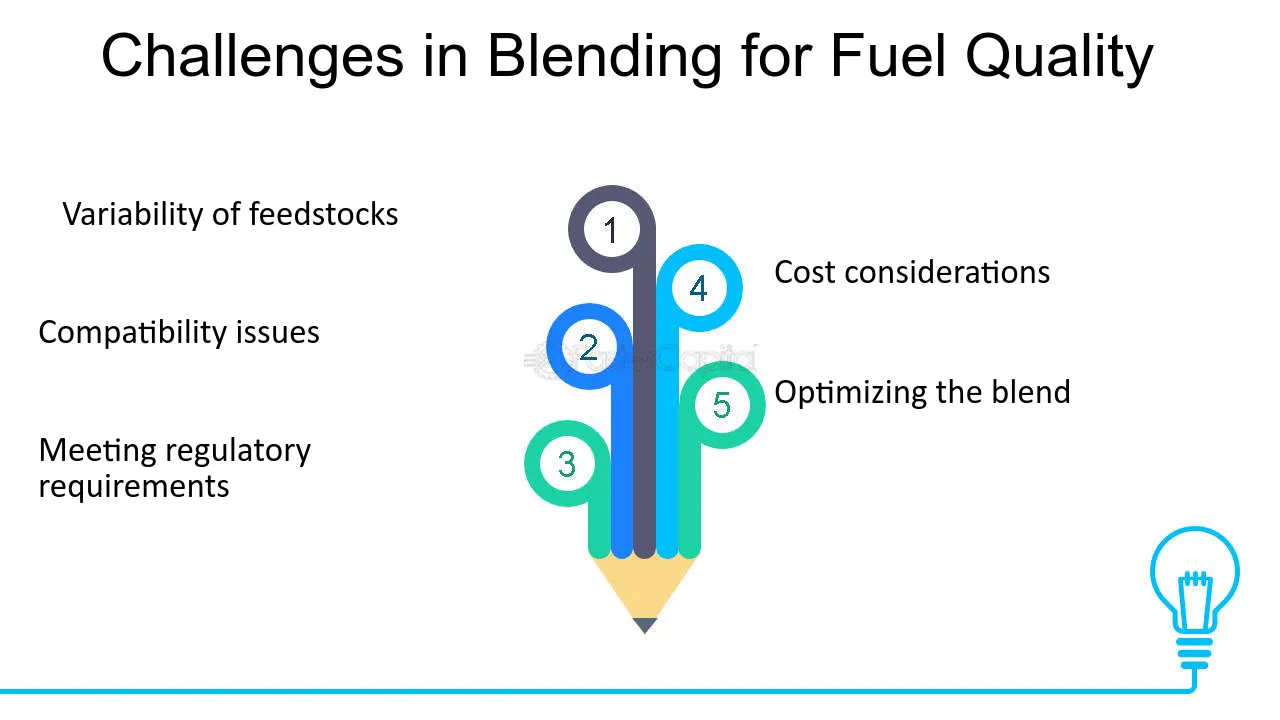 Challenges in Blending for Fuel Quality

Variability of feedstocks

Compatibility issues

Meeting regulatory requirements

1

2

3

4

5

Cost considerations

Optimizing the blend